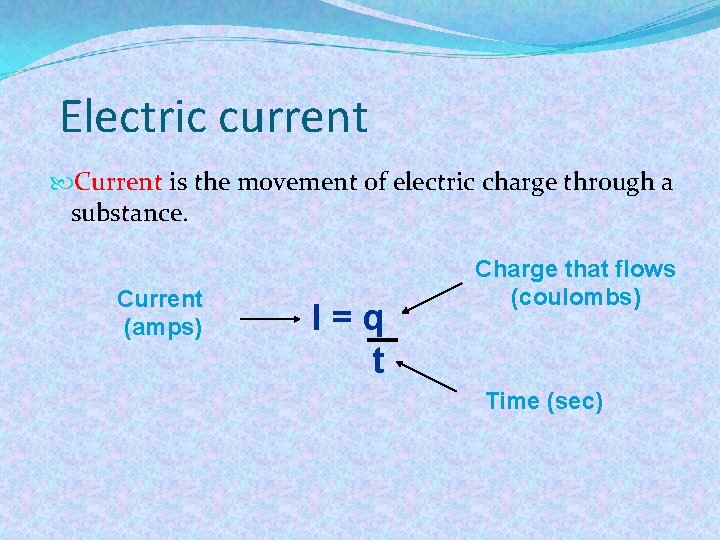 Electric current

Current is the movement of electric charge through a substance.

Current (amps)

$I = \frac{q}{t}$

Charge that flows (coulombs)

Time (sec)